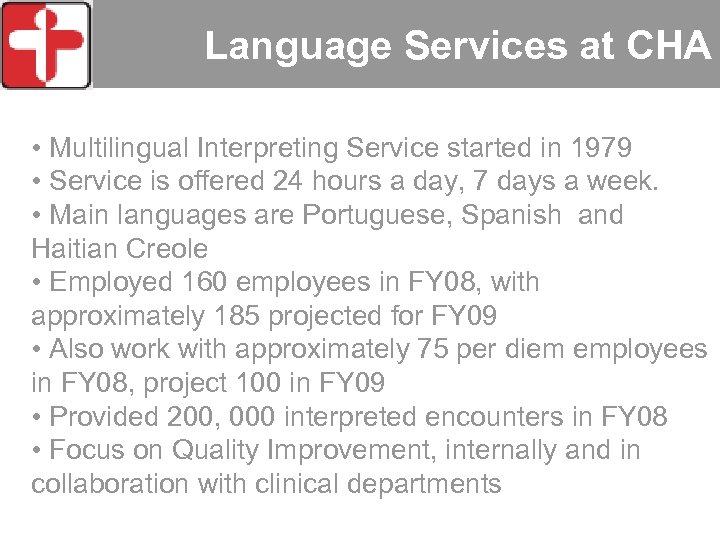 Language Services at CHA

• Multilingual Interpreting Service started in 1979
• Service is offered 24 hours a day, 7 days a week.
• Main languages are Portuguese, Spanish and Haitian Creole
• Employed 160 employees in FY08, with approximately 185 projected for FY09
• Also work with approximately 75 per diem employees in FY08, project 100 in FY09
• Provided 200, 000 interpreted encounters in FY08
• Focus on Quality Improvement, internally and in collaboration with clinical departments